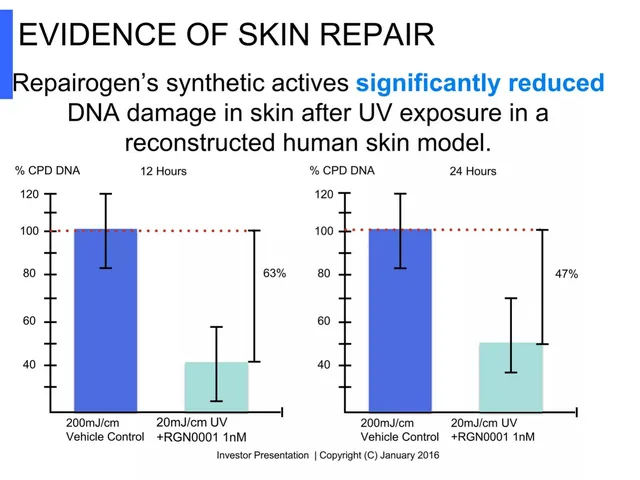 EVIDENCE OF SKIN REPAIR

Repairogen's synthetic actives significantly reduced DNA damage in skin after UV exposure in a reconstructed human skin model.

% CPD DNA
12 Hours
120
100
80
60
40
63%
200mJ/cm
Vehicle Control
20mJ/cm UV
+RGN0001 1nM

% CPD DNA
24 Hours
120
100
80
60
40
47%
200mJ/cm
Vehicle Control
20mJ/cm UV
+RGN0001 1nM

Investor Presentation | Copyright (C) January 2016